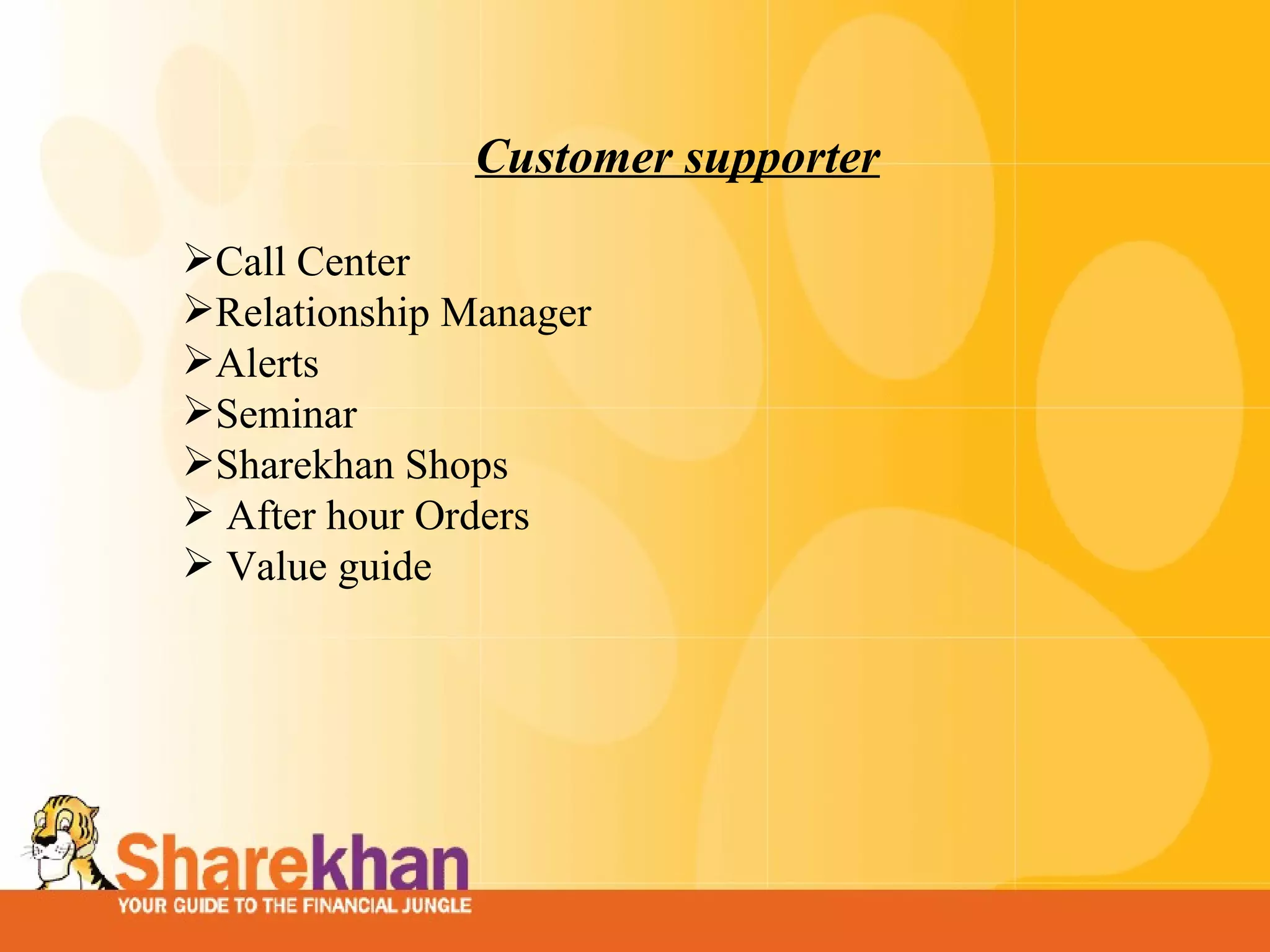 Customer supporter

➢Call Center
➢Relationship Manager
➢Alerts
➢Seminar
➢Sharekhan Shops
➢ After hour Orders
➢ Value guide

Sharekhan
YOUR GUIDE TO THE FINANCIAL JUNGLE